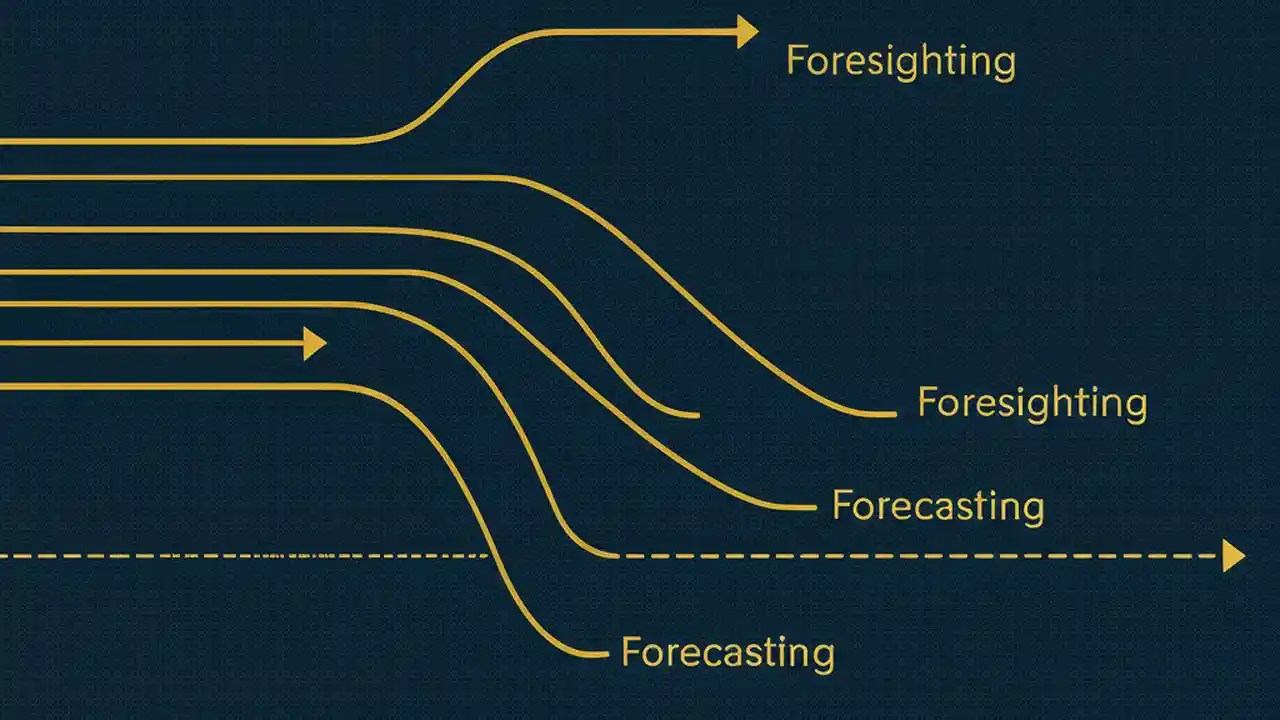 Foresighting

Foresighting

Forecasting

Forecasting